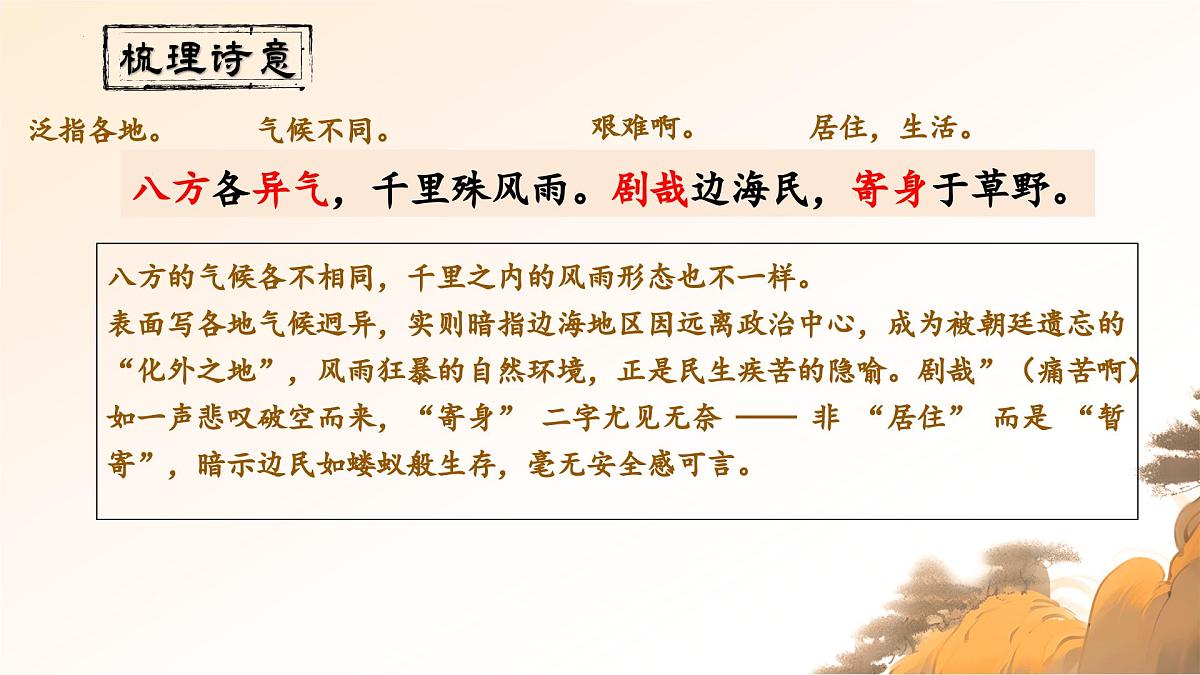 梳理诗意

泛指各地。 气候不同。 艰难啊。 居住，生活。

八方各异气，千里殊风雨。剧哉边海民，寄身于草野。

八方的气候各不相同，千里之内的风雨形态也不一样。
表面写各地气候迥异，实则暗指边海地区因远离政治中心，成为被朝廷遗忘的“化外之地”，风雨狂暴的自然环境，正是民生疾苦的隐喻。剧哉”（痛苦啊）如一声悲叹破空而来，“寄身” 二字尤见无奈 —— 非 “居住” 而是 “暂寄”，暗示边民如蝼蚁般生存，毫无安全感可言。